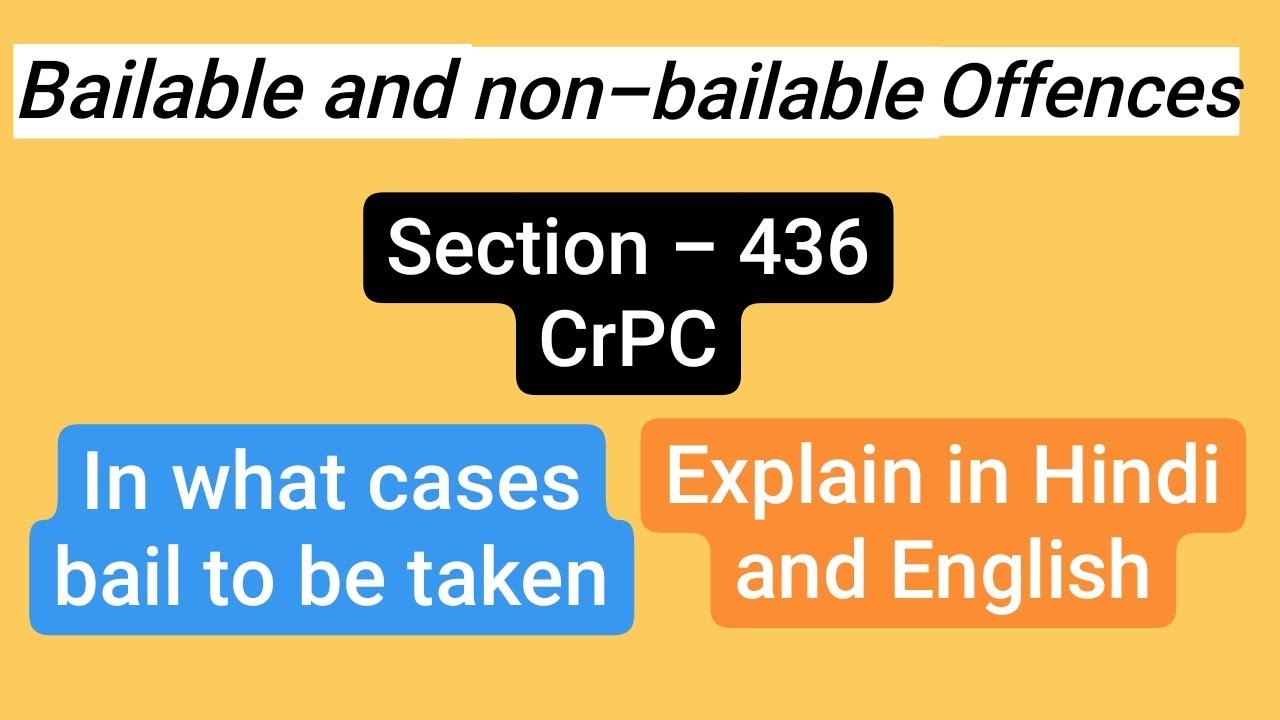 Bailable and non–bailable Offences

Section – 436 CrPC

In what cases bail to be taken

Explain in Hindi and English